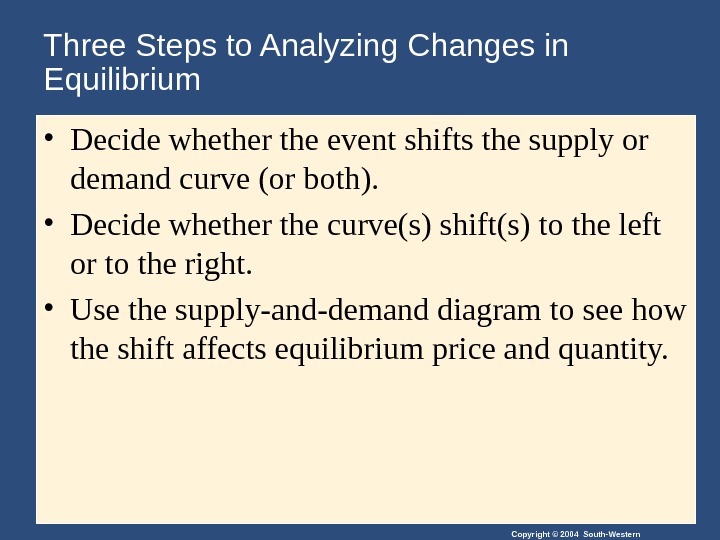 Three Steps to Analyzing Changes in Equilibrium

• Decide whether the event shifts the supply or demand curve (or both).

• Decide whether the curve(s) shift(s) to the left or to the right.

• Use the supply-and-demand diagram to see how the shift affects equilibrium price and quantity.

Copyright © 2004 South-Western